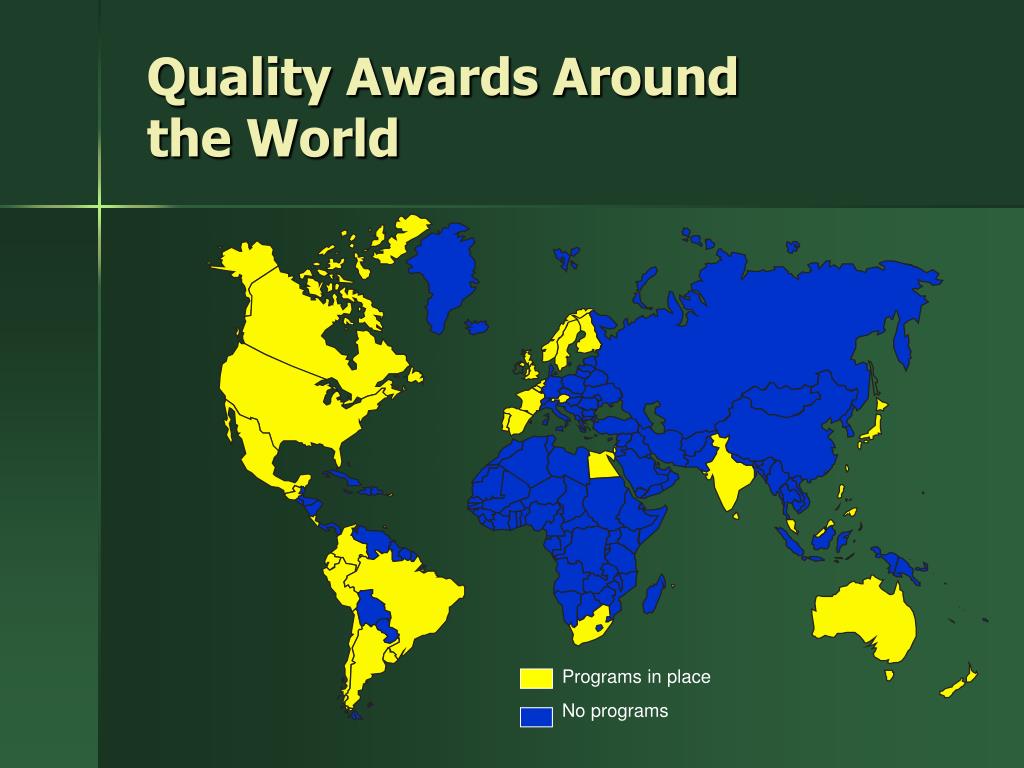 Quality Awards Around the World

Programs in place
No programs